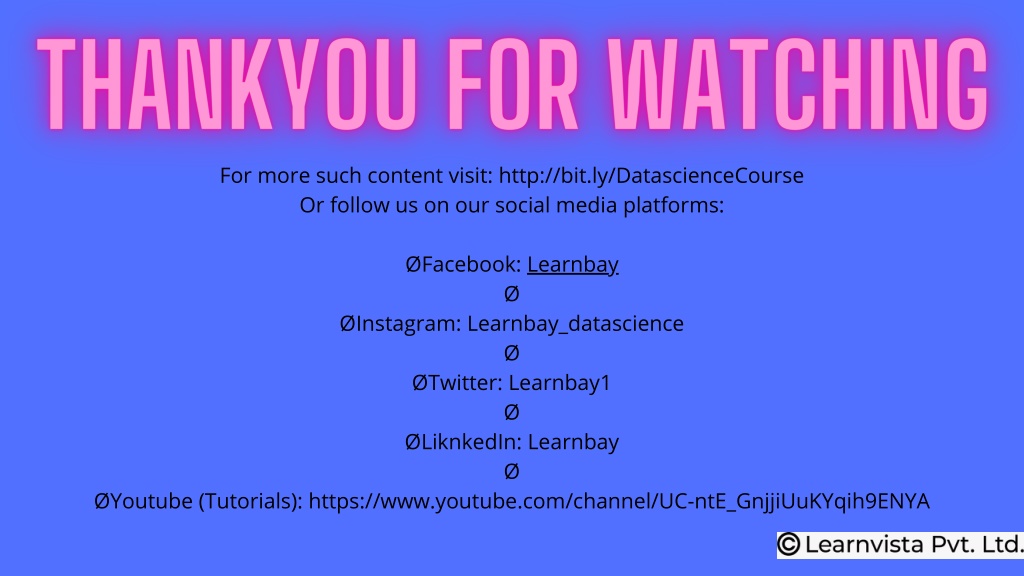 THANKYOU FOR WATCHING

For more such content visit: http://bit.ly/DatascienceCourse
Or follow us on our social media platforms:

ØFacebook: Learnbay
Ø
ØInstagram: Learnbay_datascience
Ø
ØTwitter: Learnbay1
Ø
ØLiknkedIn: Learnbay
Ø
ØYoutube (Tutorials): https://www.youtube.com/channel/UC-ntE_GnjjiUuKYqih9ENYA

© Learnvista Pvt. Ltd.